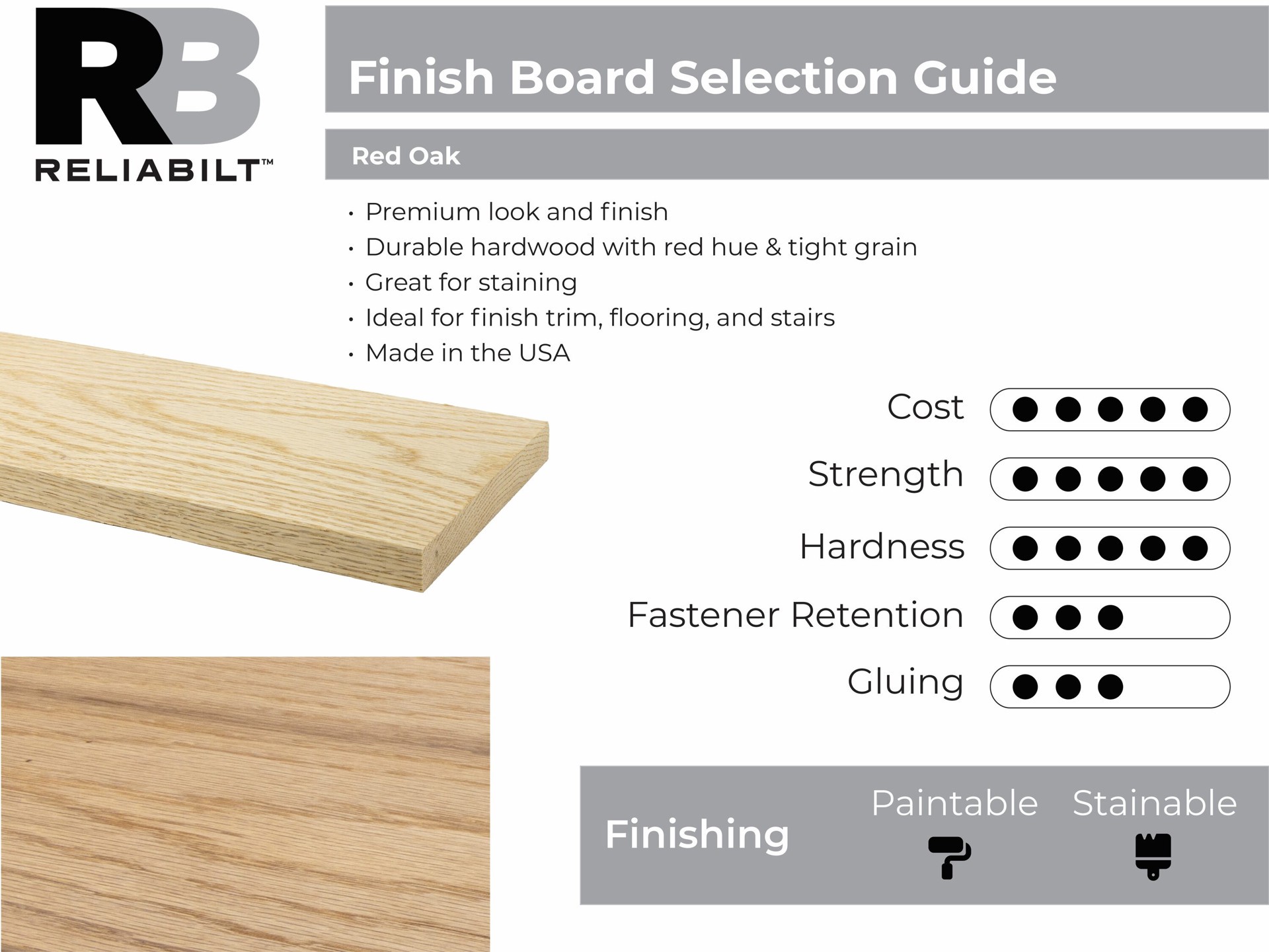 RB
RELIABILT™

Finish Board Selection Guide

Red Oak

• Premium look and finish
• Durable hardwood with red hue & tight grain
• Great for staining
• Ideal for finish trim, flooring, and stairs
• Made in the USA

Cost ●●●●●
Strength ●●●●●
Hardness ●●●●●
Fastener Retention ●●●
Gluing ●●●

Finishing
Paintable
Stainable